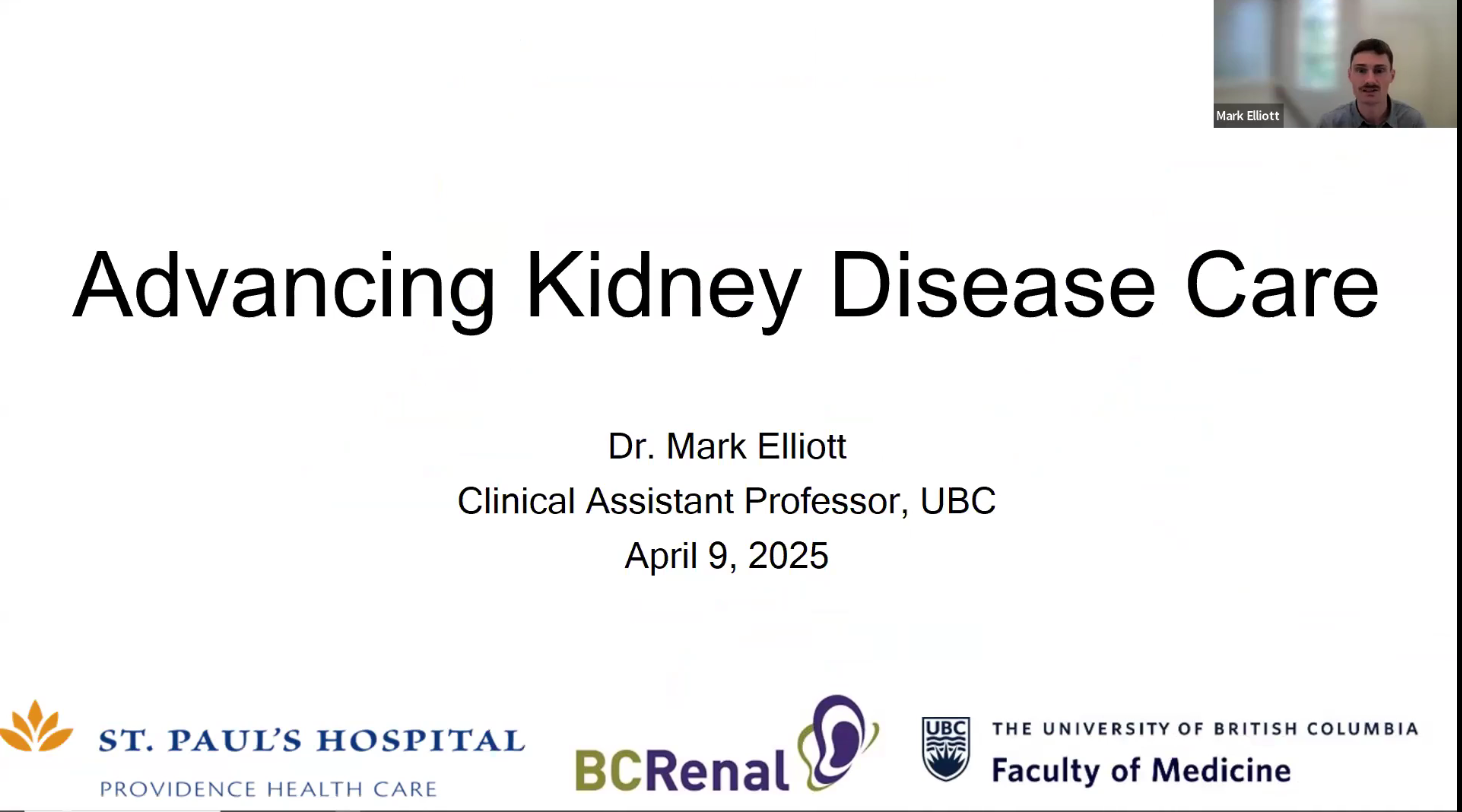 Mark Elliott

Advancing Kidney Disease Care

Dr. Mark Elliott
Clinical Assistant Professor, UBC
April 9, 2025

ST. PAUL'S HOSPITAL
PROVIDENCE HEALTH CARE

BCRenal

UBC
THE UNIVERSITY OF BRITISH COLUMBIA
Faculty of Medicine